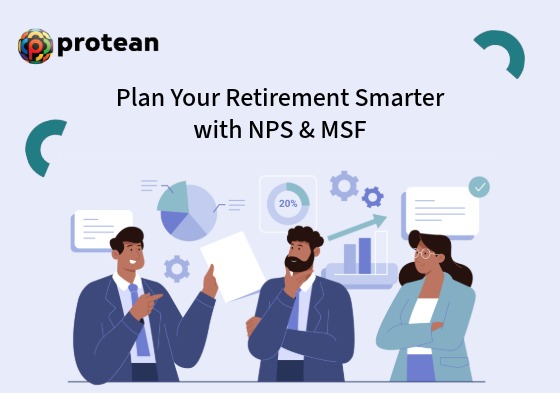 protean

Plan Your Retirement Smarter with NPS & MSF

20%